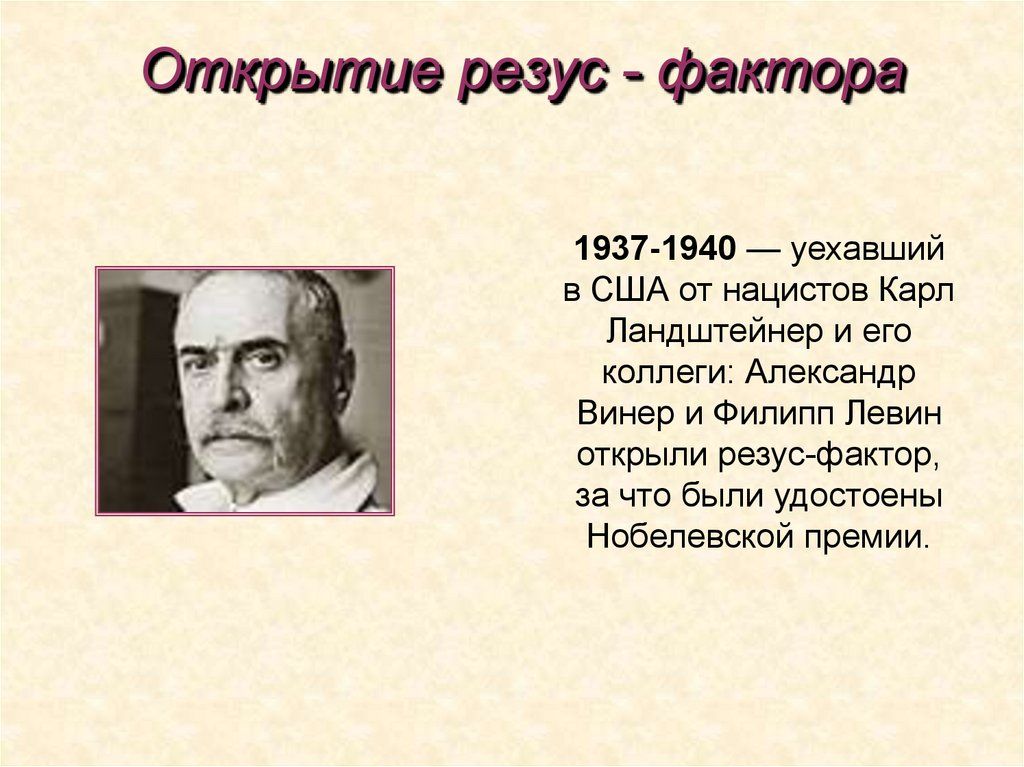 Открытие резус - фактора

1937-1940 — уехавший в США от нацистов Карл Ландштейнер и его коллеги: Александр Винер и Филипп Левин открыли резус-фактор, за что были удостоены Нобелевской премии.